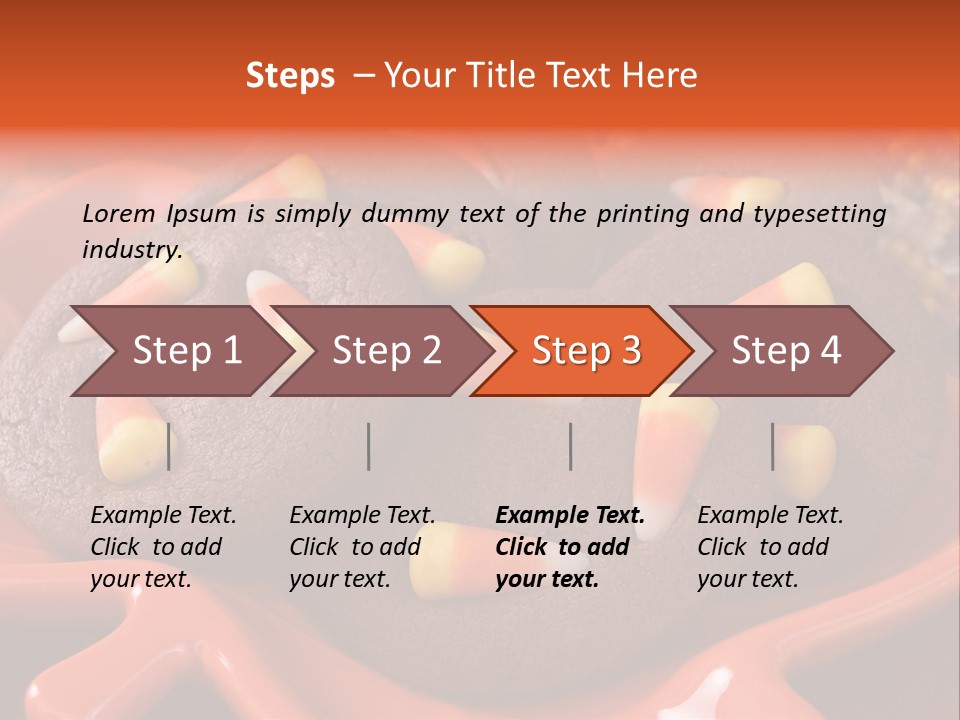 Steps – Your Title Text Here

Lorem Ipsum is simply dummy text of the printing and typesetting industry.

Step 1

Step 2

Step 3

Step 4

Example Text. Click to add your text.

Example Text. Click to add your text.

Example Text. Click to add your text.

Example Text. Click to add your text.